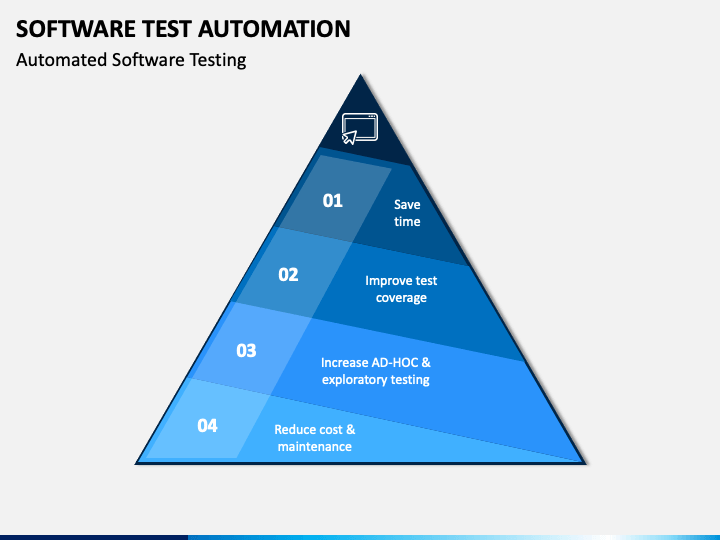 SOFTWARE TEST AUTOMATION
Automated Software Testing

01
Save time

02
Improve test coverage

03
Increase AD-HOC & exploratory testing

04
Reduce cost & maintenance